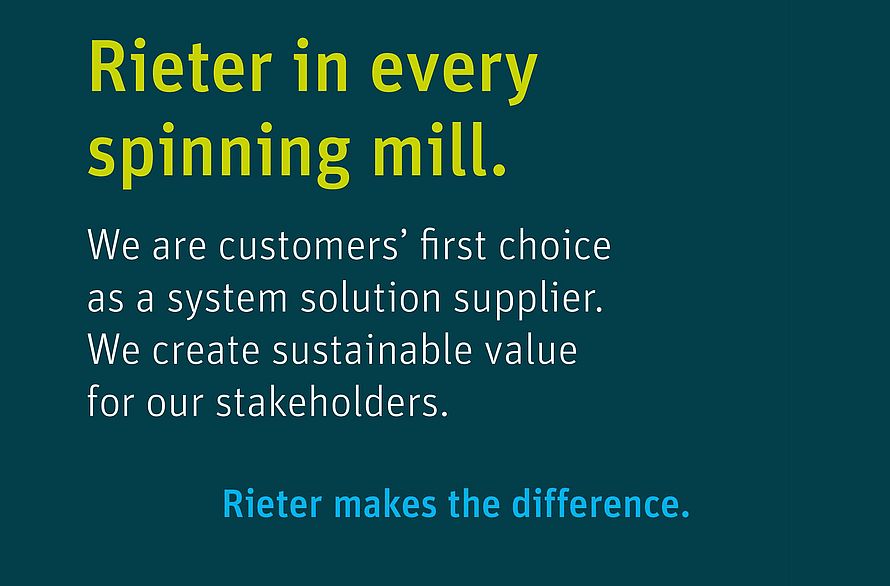 Rieter in every spinning mill.

We are customers’ first choice as a system solution supplier. We create sustainable value for our stakeholders.

Rieter makes the difference.